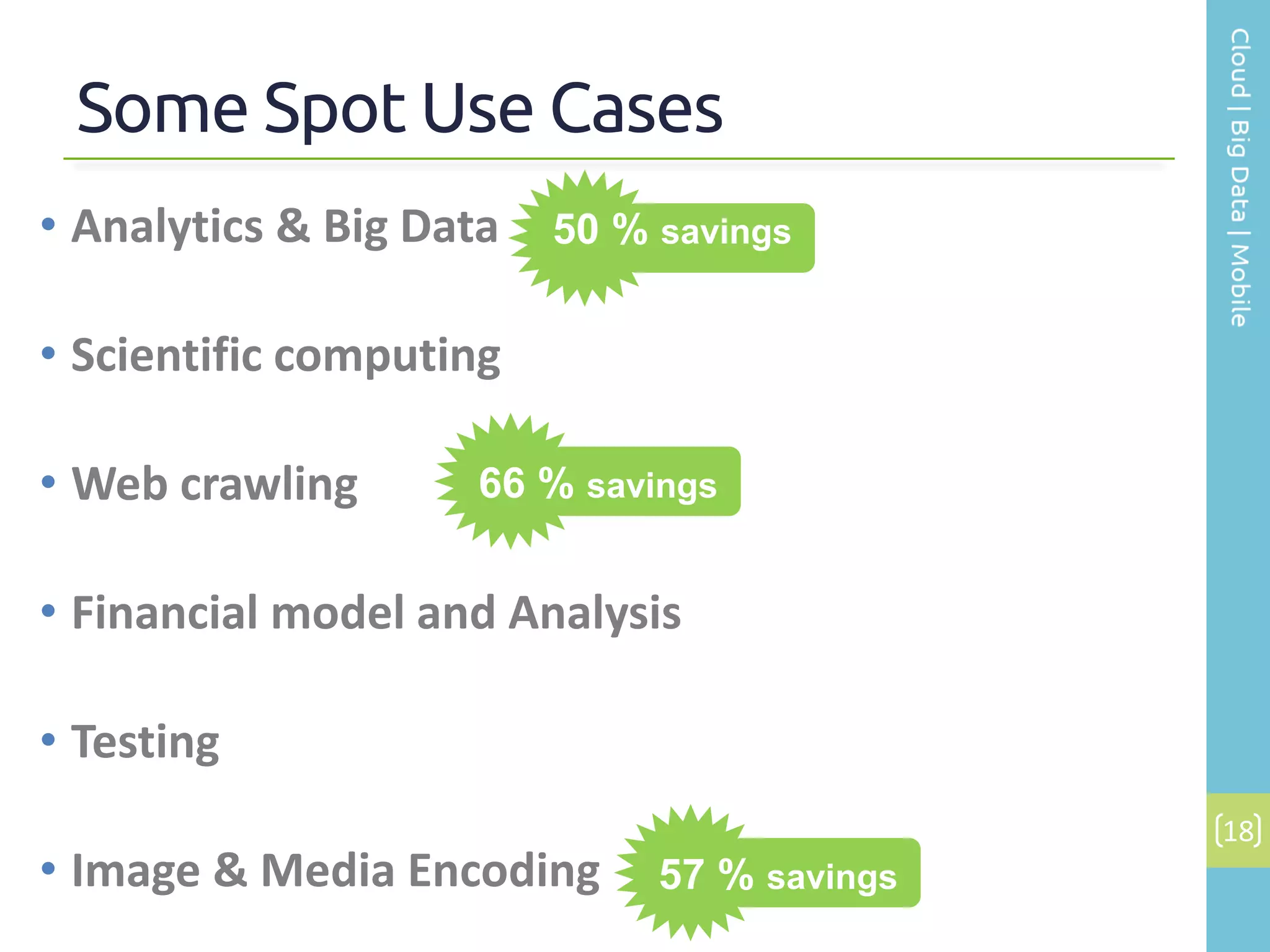 Some Spot Use Cases

• Analytics & Big Data 50 % savings

• Scientific computing

• Web crawling 66 % savings

• Financial model and Analysis

• Testing

• Image & Media Encoding 57 % savings

Cloud | Big Data | Mobile

[18]